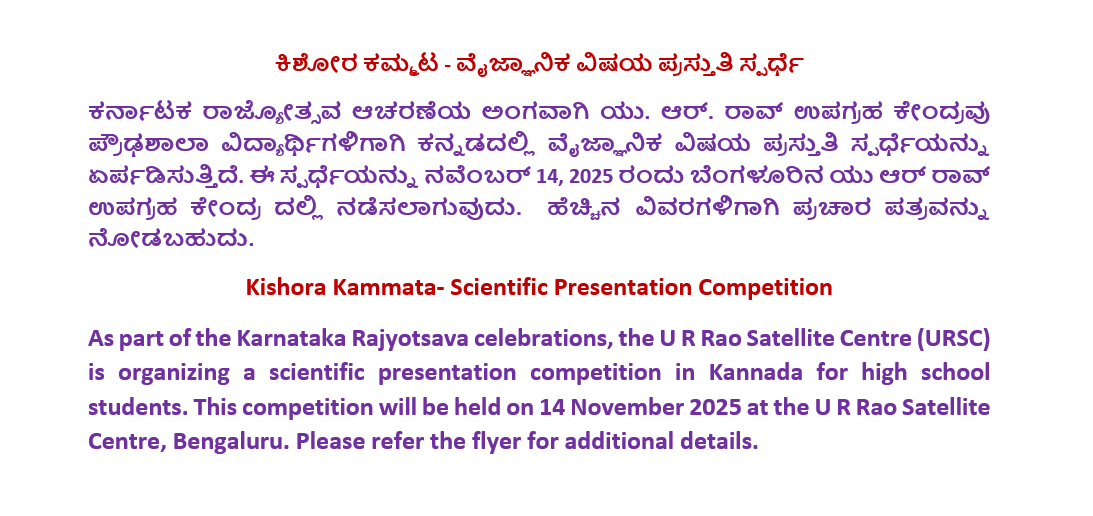 ಕಿಶೋರ ಕಮ್ಮಟ - ವೈಜ್ಞಾನಿಕ ವಿಷಯ ಪ್ರಸ್ತುತಿ ಸ್ಪರ್ಧೆ

ಕರ್ನಾಟಕ ರಾಜ್ಯೋತ್ಸವ ಆಚರಣೆಯ ಅಂಗವಾಗಿ ಯು. ಆರ್. ರಾವ್ ಉಪಗ್ರಹ ಕೇಂದ್ರವು ಪ್ರೌಢಶಾಲಾ ವಿದ್ಯಾರ್ಥಿಗಳಿಗಾಗಿ ಕನ್ನಡದಲ್ಲಿ ವೈಜ್ಞಾನಿಕ ವಿಷಯ ಪ್ರಸ್ತುತಿ ಸ್ಪರ್ಧೆಯನ್ನು ಏರ್ಪಡಿಸುತ್ತಿದೆ. ಈ ಸ್ಪರ್ಧೆಯನ್ನು ನವೆಂಬರ್ 14, 2025 ರಂದು ಬೆಂಗಳೂರಿನ ಯು ಆರ್ ರಾವ್ ಉಪಗ್ರಹ ಕೇಂದ್ರ ದಲ್ಲಿ ನಡೆಸಲಾಗುವುದು. ಹೆಚ್ಚಿನ ವಿವರಗಳಿಗಾಗಿ ಪ್ರಚಾರ ಪತ್ರವನ್ನು ನೋಡಬಹುದು.

Kishora Kammata- Scientific Presentation Competition

As part of the Karnataka Rajyotsava celebrations, the U R Rao Satellite Centre (URSC) is organizing a scientific presentation competition in Kannada for high school students. This competition will be held on 14 November 2025 at the U R Rao Satellite Centre, Bengaluru. Please refer the flyer for additional details.